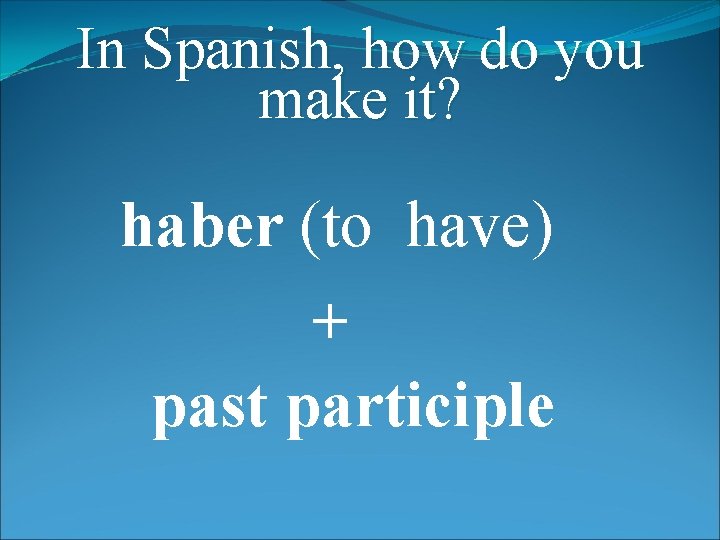 In Spanish, how do you make it?

haber (to have)

+

past participle